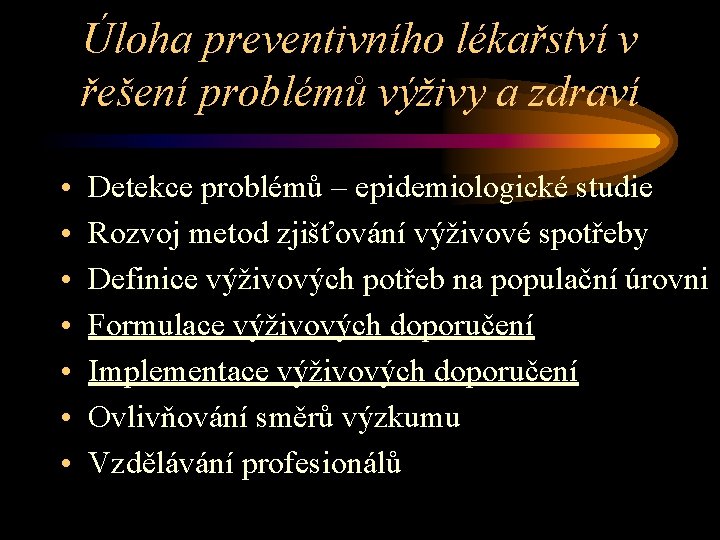 Úloha preventivního lékařství v řešení problémů výživy a zdraví

• Detekce problémů – epidemiologické studie
• Rozvoj metod zjišťování výživové spotřeby
• Definice výživových potřeb na populační úrovni
• Formulace výživových doporučení
• Implementace výživových doporučení
• Ovlivňování směrů výzkumu
• Vzdělávání profesionálů